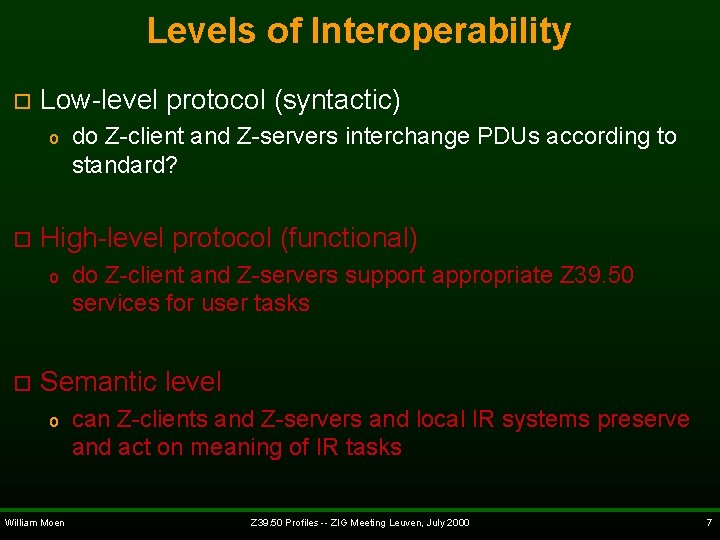 Levels of Interoperability

□ Low-level protocol (syntactic)

o do Z-client and Z-servers interchange PDUs according to standard?

□ High-level protocol (functional)

o do Z-client and Z-servers support appropriate Z39.50 services for user tasks

□ Semantic level

o can Z-clients and Z-servers and local IR systems preserve and act on meaning of IR tasks

William Moen

Z39.50 Profiles -- ZIG Meeting Leuven, July 2000

7